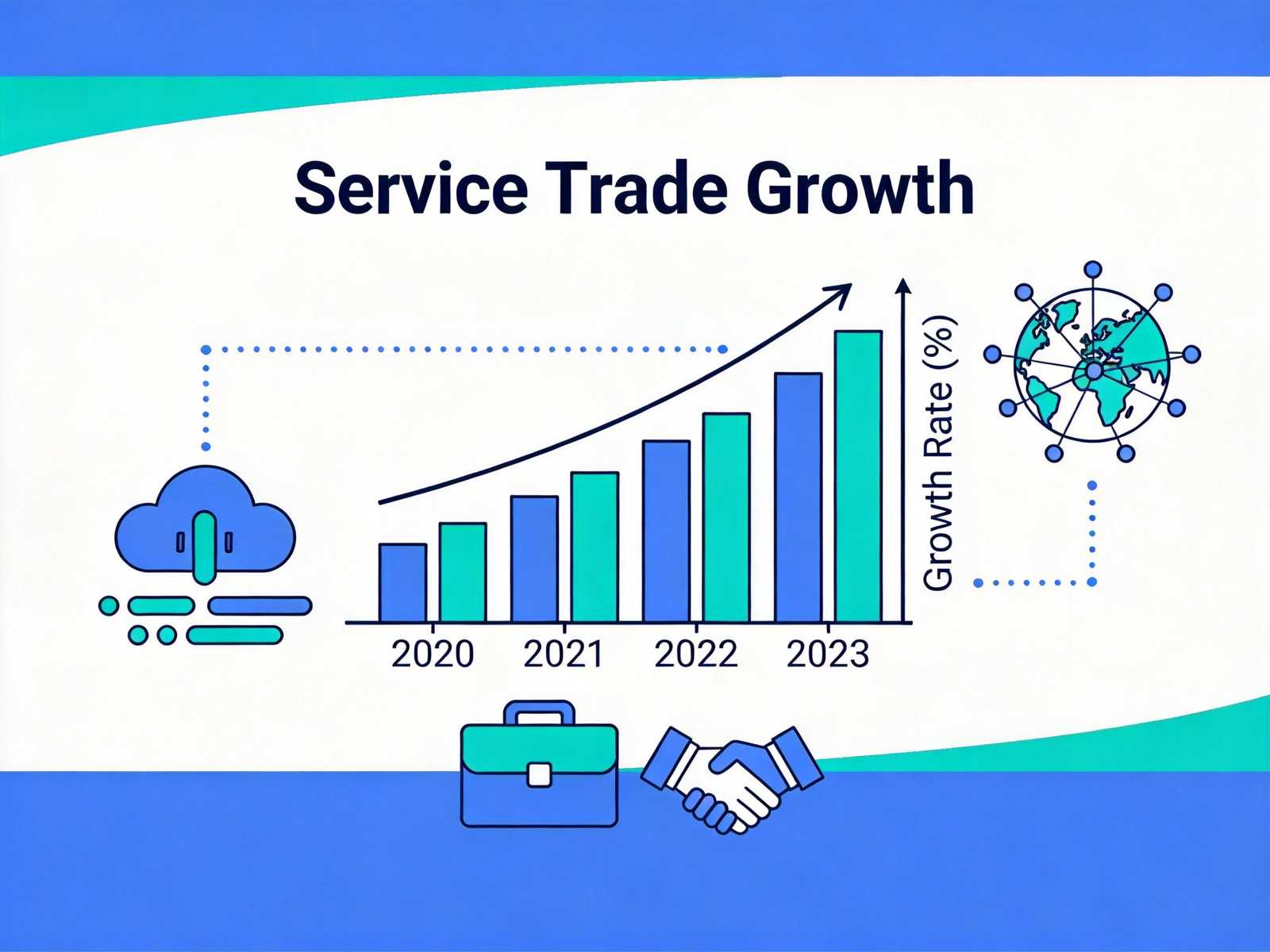 Service Trade Growth

Growth Rate (%)

2020
2021
2022
2023